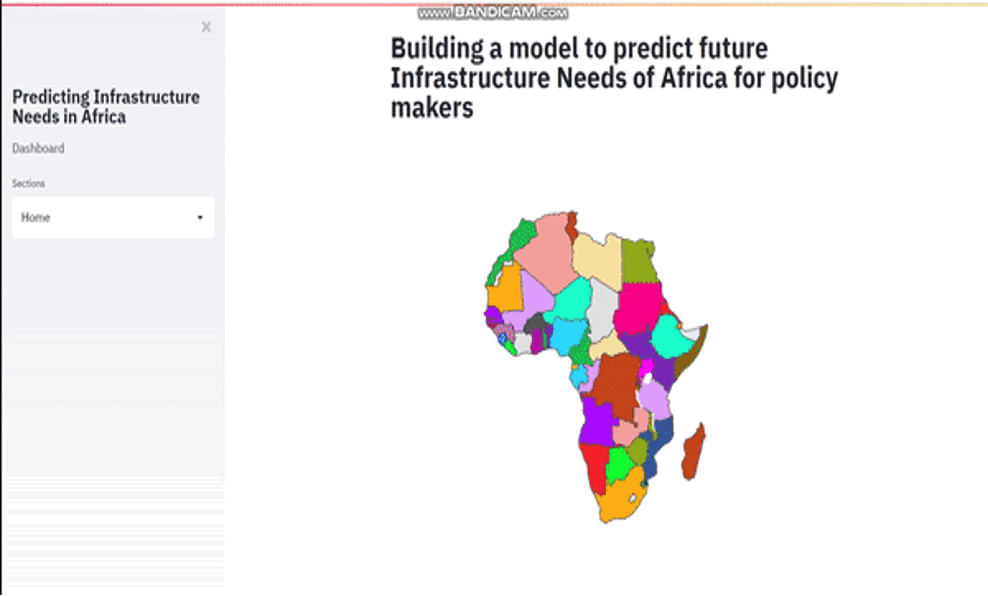 www.BANDICAM.com

×

Predicting Infrastructure Needs in Africa

Dashboard

Sections

Home

Building a model to predict future Infrastructure Needs of Africa for policy makers